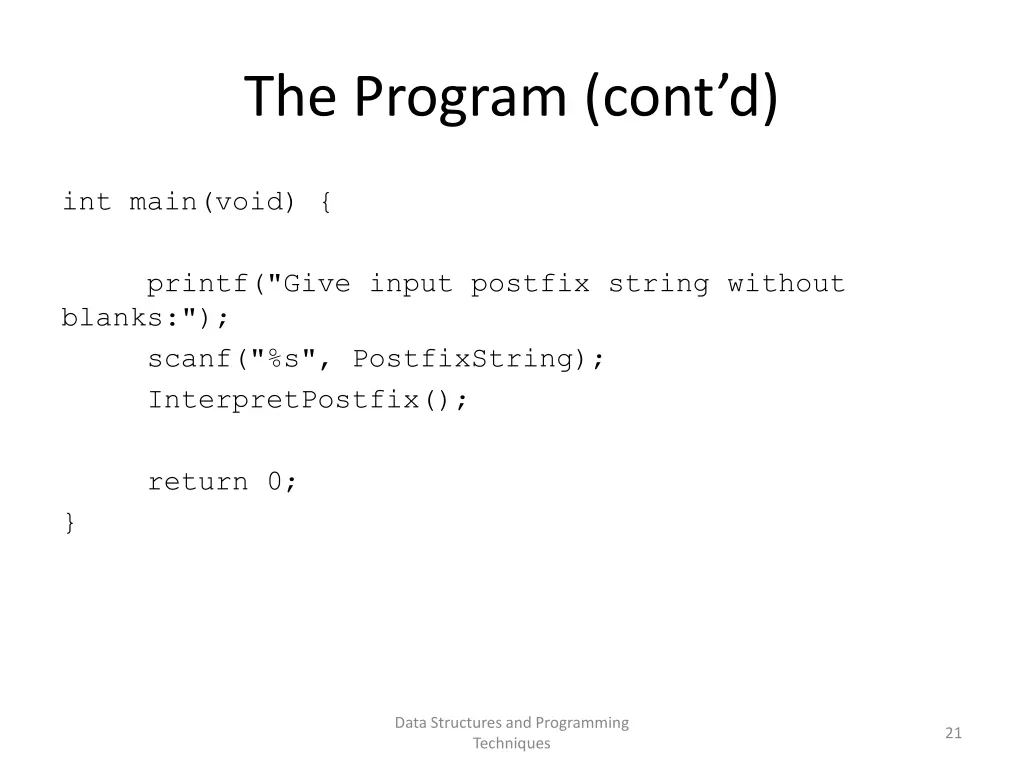 The Program (cont’d)

int main(void) {

printf("Give input postfix string without blanks:");
scanf("%s", PostfixString);
InterpretPostfix();

return 0;
}

Data Structures and Programming Techniques

21